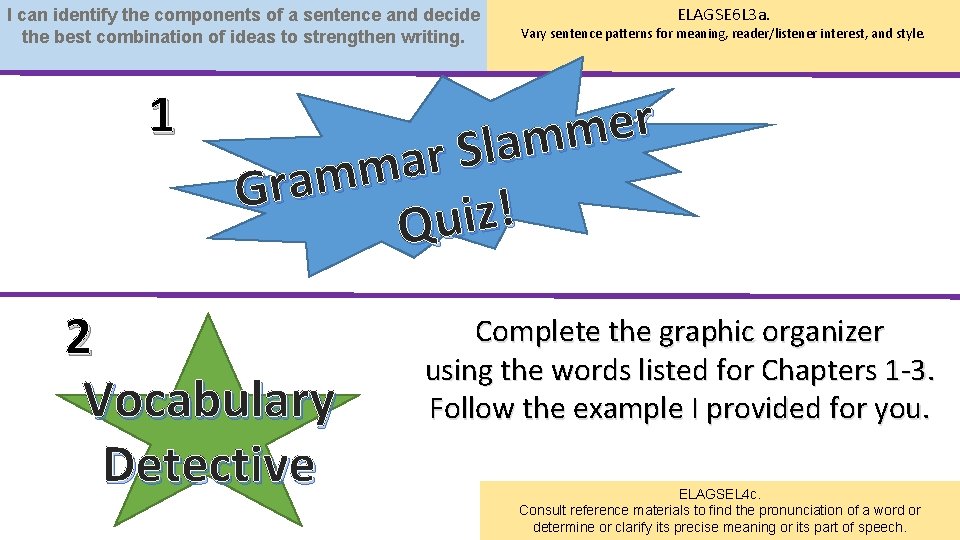 I can identify the components of a sentence and decide the best combination of ideas to strengthen writing.

ELAGSE6L3a.
Vary sentence patterns for meaning, reader/listener interest, and style.

1

Grammar Slammer Quiz!

2

Vocabulary Detective

Complete the graphic organizer using the words listed for Chapters 1-3. Follow the example I provided for you.

ELAGSEL4c.
Consult reference materials to find the pronunciation of a word or determine or clarify its precise meaning or its part of speech.